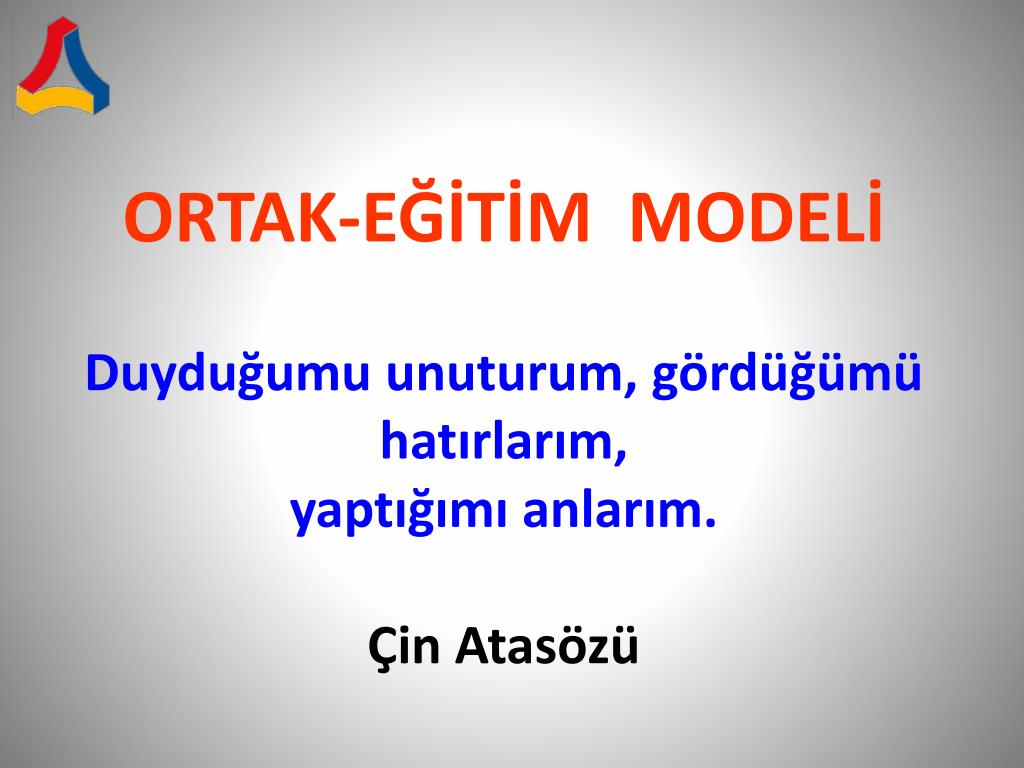 ORTAK-EĞİTİM MODELİ

Duyduğumu unuturum, gördüğümü hatırlarım,
yaptığımı anlarım.

Çin Atasözü